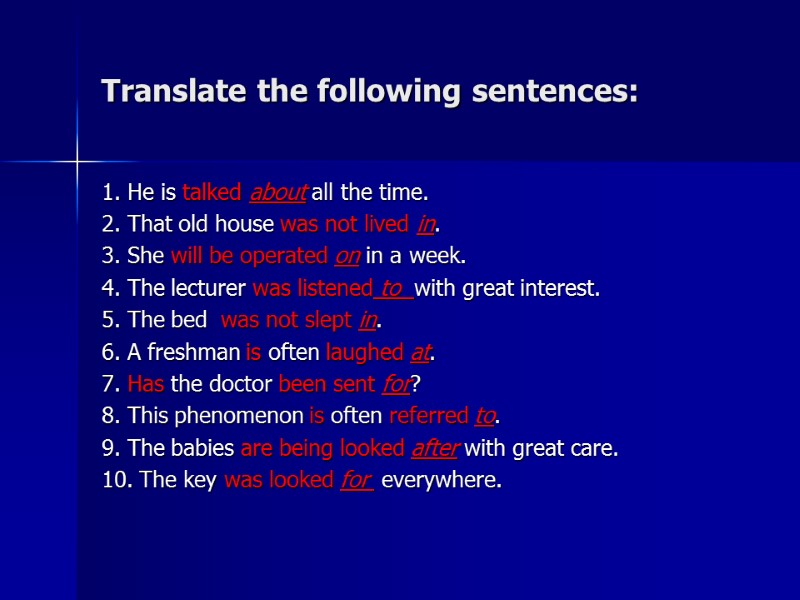 Translate the following sentences:

1. He is talked about all the time.
2. That old house was not lived in.
3. She will be operated on in a week.
4. The lecturer was listened to with great interest.
5. The bed was not slept in.
6. A freshman is often laughed at.
7. Has the doctor been sent for?
8. This phenomenon is often referred to.
9. The babies are being looked after with great care.
10. The key was looked for everywhere.